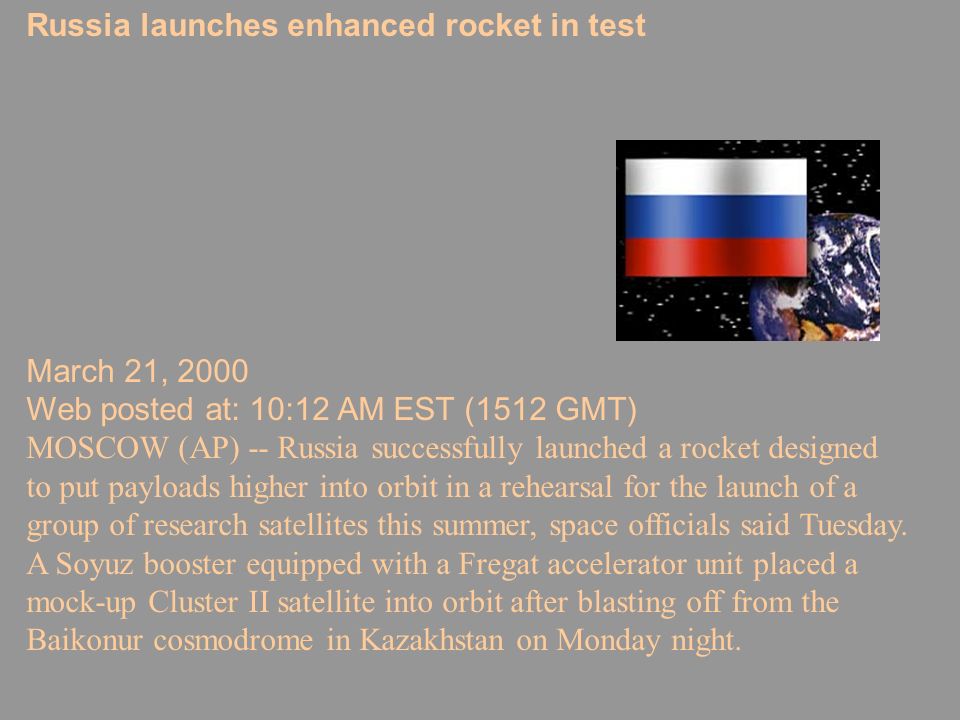 Russia launches enhanced rocket in test

March 21, 2000
Web posted at: 10:12 AM EST (1512 GMT)
MOSCOW (AP) -- Russia successfully launched a rocket designed to put payloads higher into orbit in a rehearsal for the launch of a group of research satellites this summer, space officials said Tuesday. A Soyuz booster equipped with a Fregat accelerator unit placed a mock-up Cluster II satellite into orbit after blasting off from the Baikonur cosmodrome in Kazakhstan on Monday night.